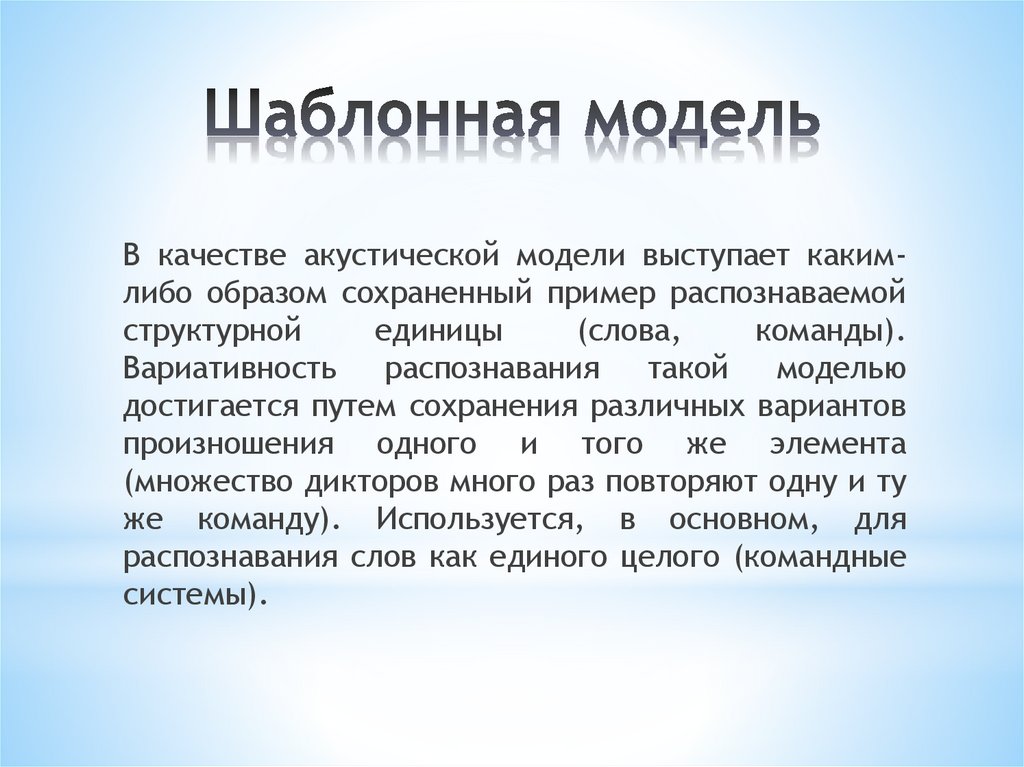 Шаблонная модель

В качестве акустической модели выступает каким-либо образом сохраненный пример распознаваемой структурной единицы (слова, команды). Вариативность распознавания такой моделью достигается путем сохранения различных вариантов произношения одного и того же элемента (множество дикторов много раз повторяют одну и ту же команду). Используется, в основном, для распознавания слов как единого целого (командные системы).